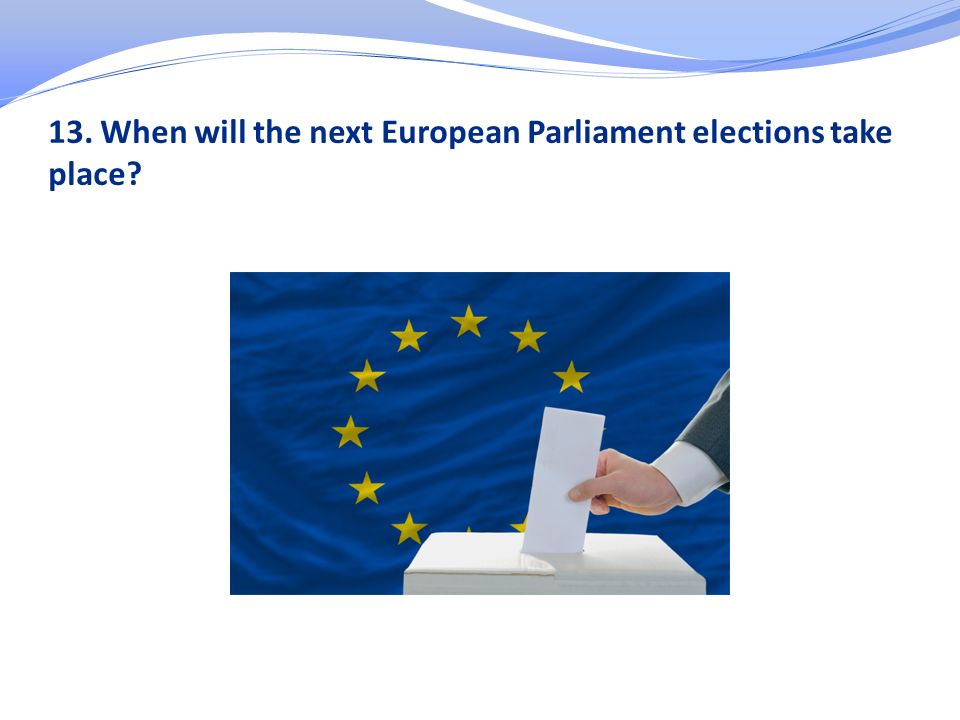 13. When will the next European Parliament elections take place?